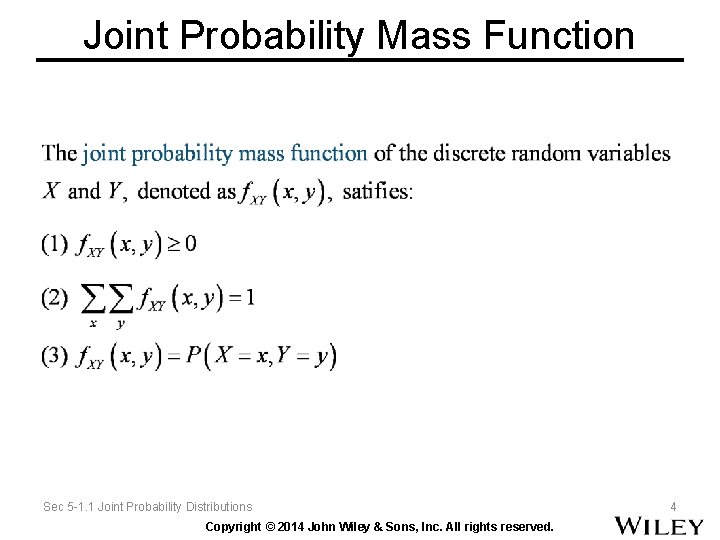 Joint Probability Mass Function

The joint probability mass function of the discrete random variables $X$ and $Y$, denoted as $f_{XY}(x, y)$, satifies:

(1) $f_{XY}(x, y) \geq 0$

(2) $\sum_{x} \sum_{y} f_{XY}(x, y) = 1$

(3) $f_{XY}(x, y) = P(X = x, Y = y)$

Sec 5-1.1 Joint Probability Distributions

4

Copyright © 2014 John Wiley & Sons, Inc. All rights reserved.

WILEY